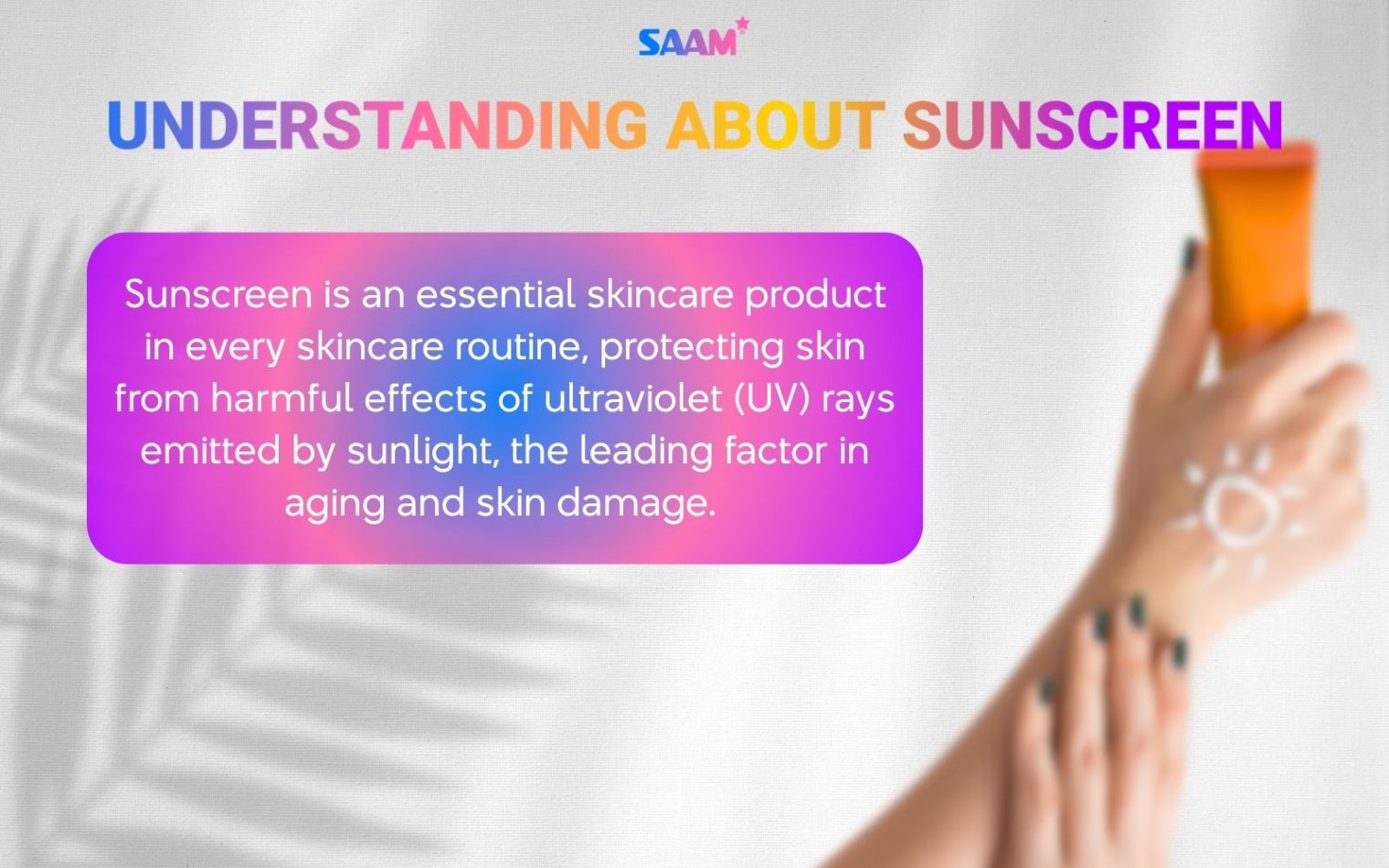 SAAM

UNDERSTANDING ABOUT SUNSCREEN

Sunscreen is an essential skincare product in every skincare routine, protecting skin from harmful effects of ultraviolet (UV) rays emitted by sunlight, the leading factor in aging and skin damage.